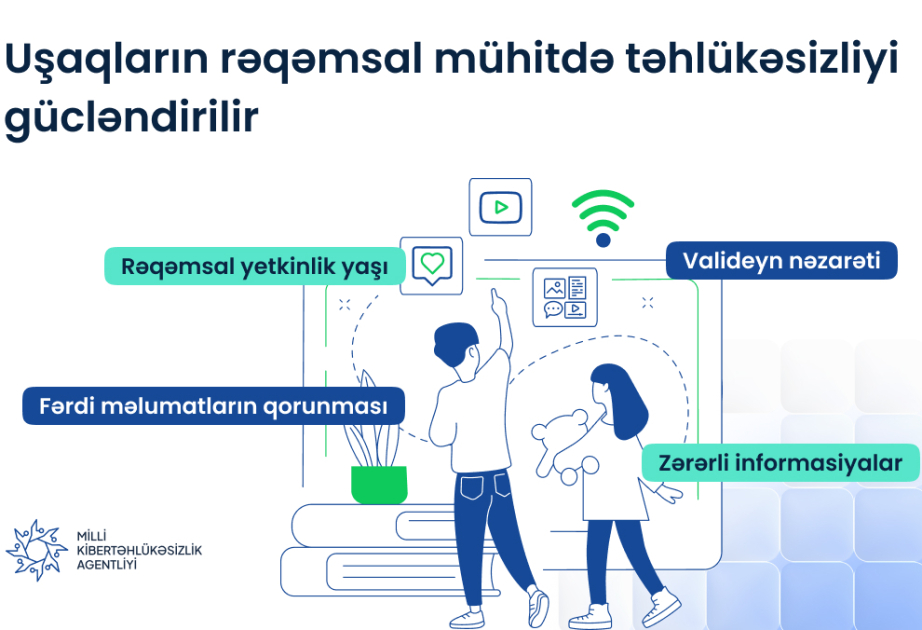 Uşaqların rəqəmsal mühitdə təhlükəsizliyi gücləndirilir

Rəqəmsal yetkinlik yaşı

Valideyn nəzarəti

Fərdi məlumatların qorunması

Zərərli informasiyalar

MİLLİ KİBERTƏHLÜKƏSİZLİK AGENTLİYİ